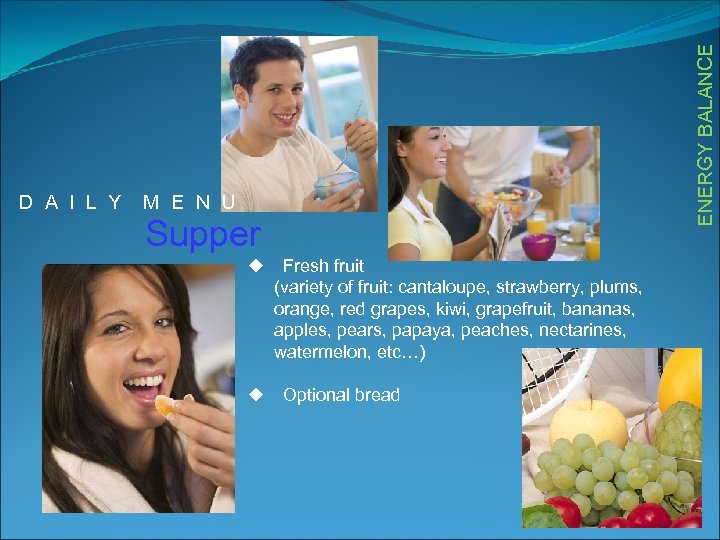 ENERGY BALANCE

D A I L Y M E N U

Supper

◆ Fresh fruit
(variety of fruit: cantaloupe, strawberry, plums, orange, red grapes, kiwi, grapefruit, bananas, apples, pears, papaya, peaches, nectarines, watermelon, etc…)

◆ Optional bread